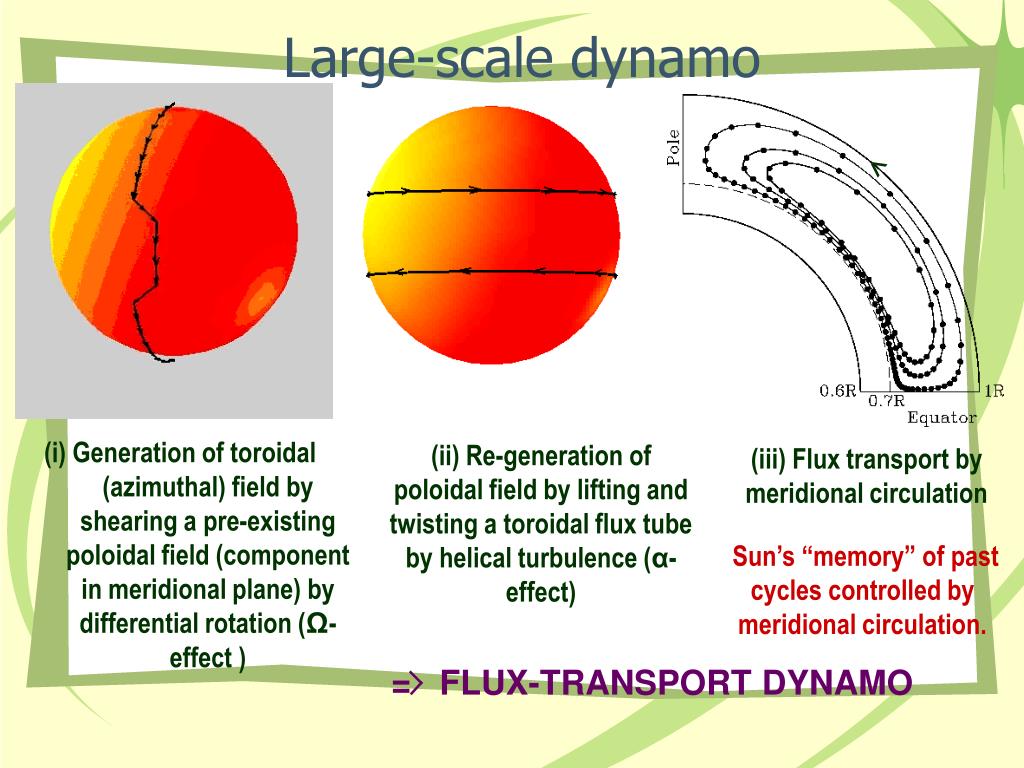 Large-scale dynamo

Pole

0.6R 0.7R 1R
Equator

(i) Generation of toroidal (azimuthal) field by shearing a pre-existing poloidal field (component in meridional plane) by differential rotation (Ω-effect )

(ii) Re-generation of poloidal field by lifting and twisting a toroidal flux tube by helical turbulence (α-effect)

(iii) Flux transport by meridional circulation

Sun's "memory" of past cycles controlled by meridional circulation.

=> FLUX-TRANSPORT DYNAMO